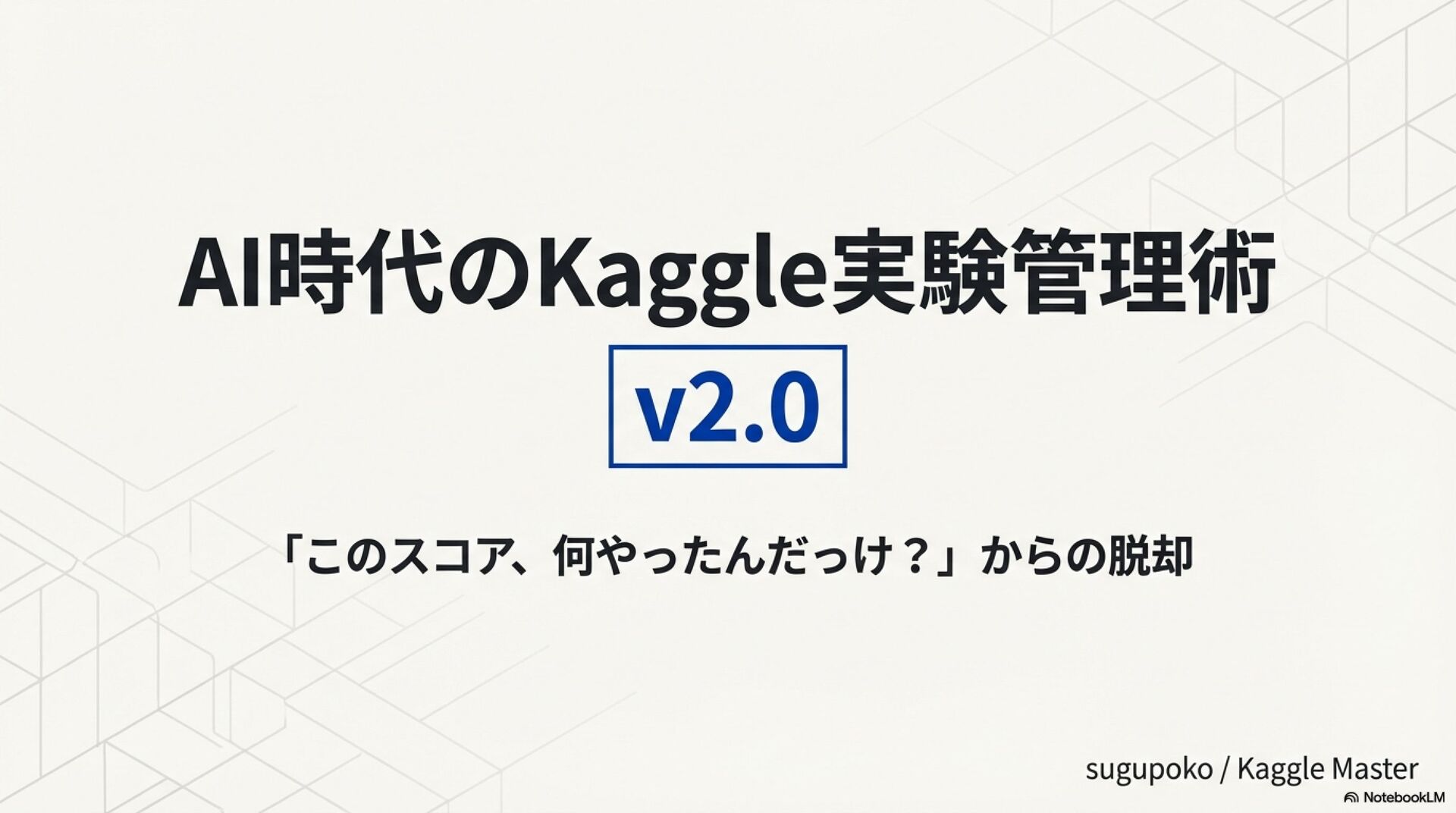 AI時代のKaggle実験管理術

v2.0

「このスコア、何やったんだっけ？」からの脱却

sugupoko / Kaggle Master

NotebookLM